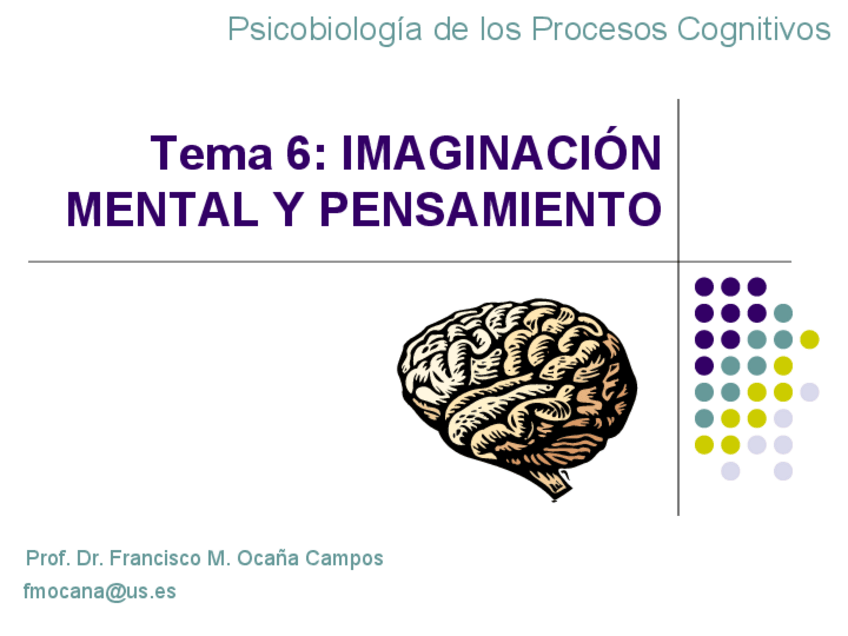 Psicobiología de los Procesos Cognitivos

Tema 6: IMAGINACIÓN MENTAL Y PENSAMIENTO

Prof. Dr. Francisco M. Ocaña Campos
fmocana@us.es